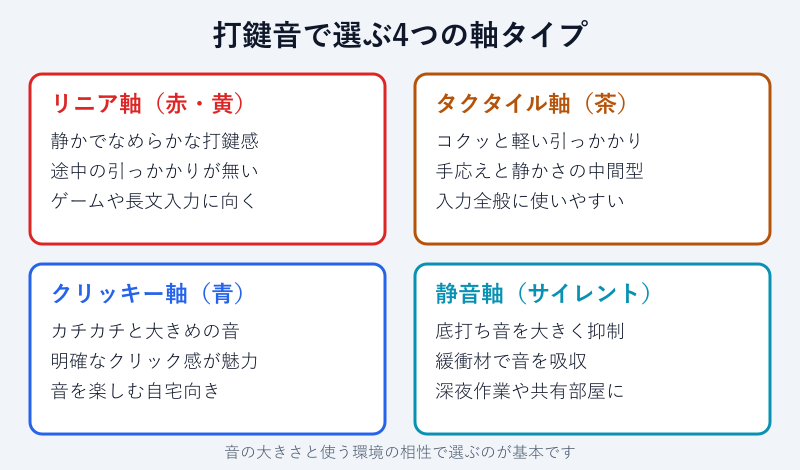 打鍵音で選ぶ4つの軸タイプ

リニア軸（赤・黄）

静かでなめらかな打鍵感
途中の引っかかりが無い
ゲームや長文入力に向く

タクタイル軸（茶）

コクッと軽い引っかかり
手応えと静かさの中間型
入力全般に使いやすい

クリッキー軸（青）

カチカチと大きめの音
明確なクリック感が魅力
音を楽しむ自宅向き

静音軸（サイレント）

底打ち音を大きく抑制
緩衝材で音を吸収
深夜作業や共有部屋に

音の大きさと使う環境の相性で選ぶのが基本です